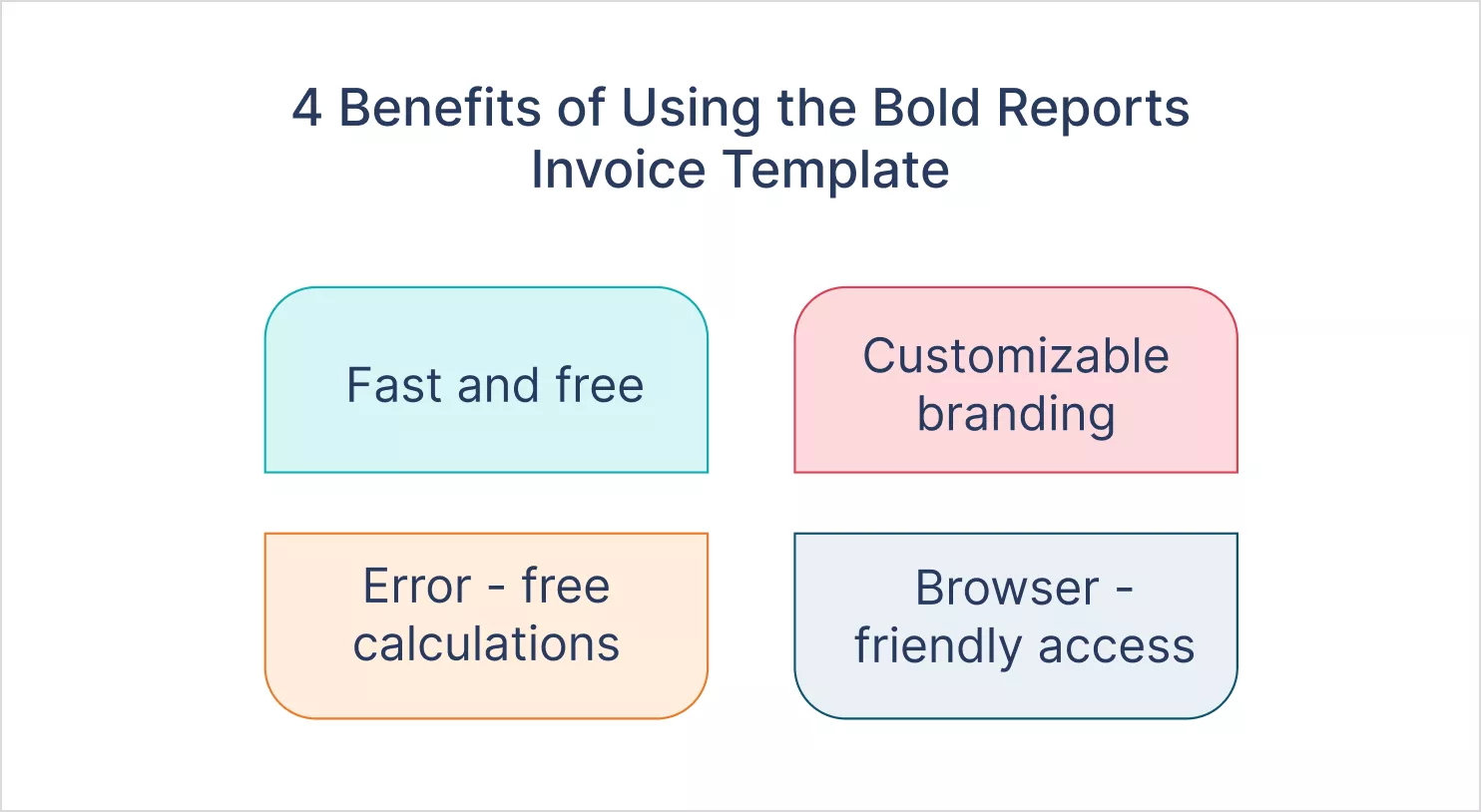 4 Benefits of Using the Bold Reports Invoice Template

Fast and free

Customizable branding

Error - free calculations

Browser - friendly access